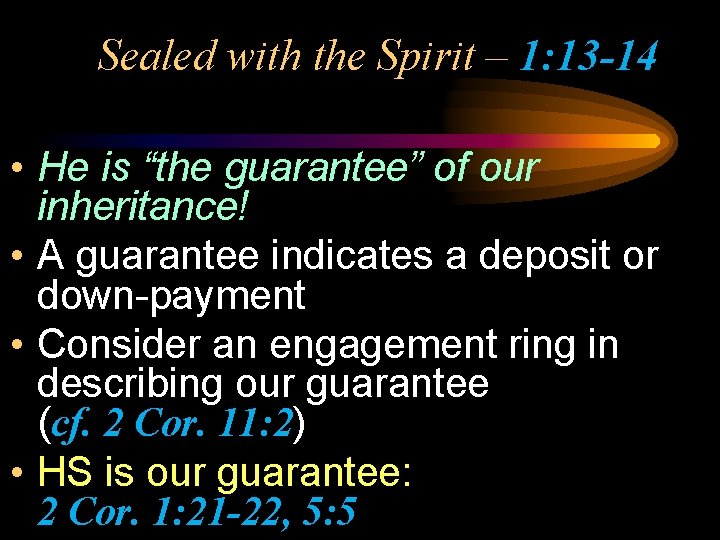 Sealed with the Spirit – 1:13-14

• He is “the guarantee” of our inheritance!
• A guarantee indicates a deposit or down-payment
• Consider an engagement ring in describing our guarantee (cf. 2 Cor. 11:2)
• HS is our guarantee: 2 Cor. 1:21-22, 5:5